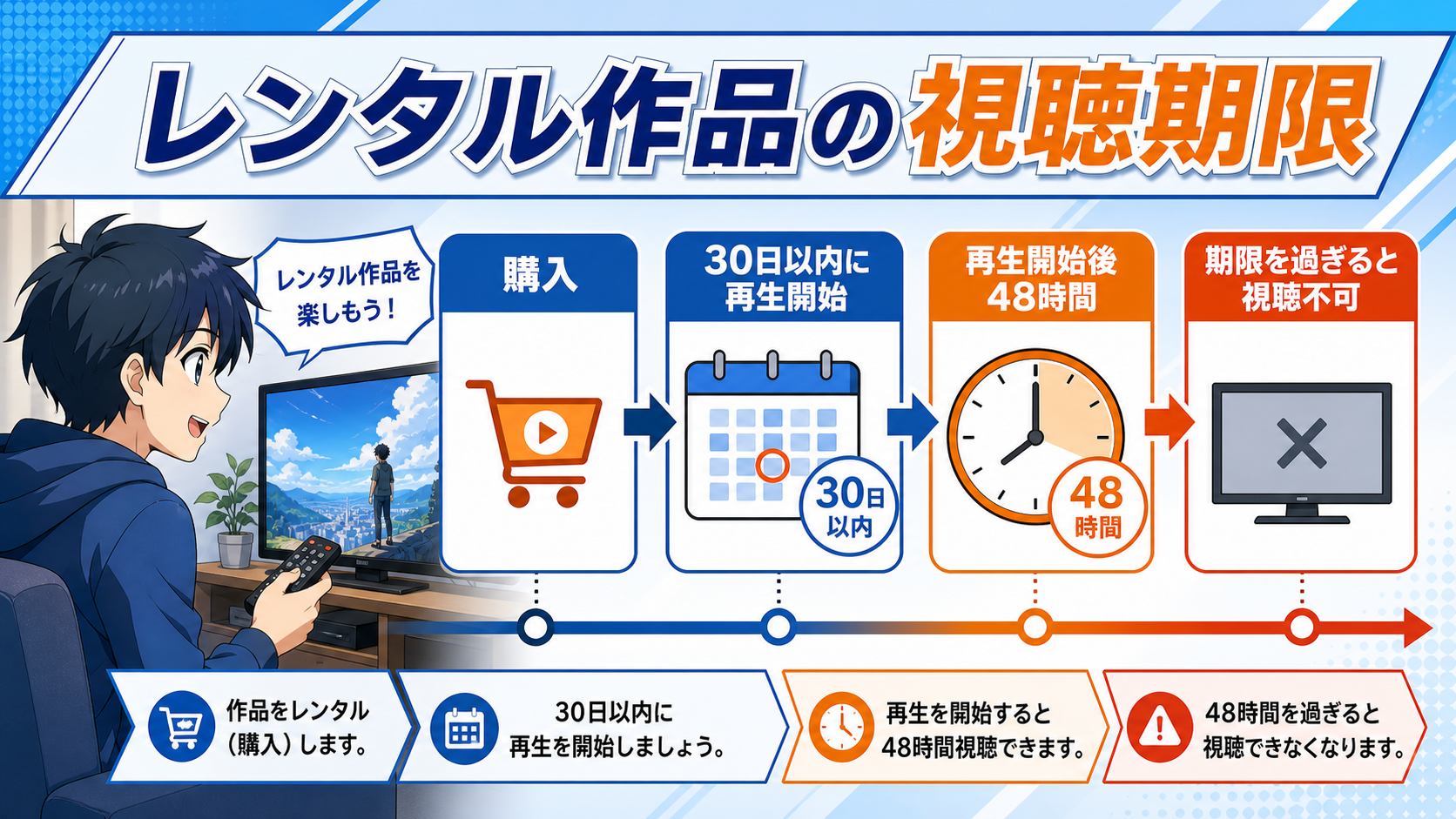 レンタル作品の視聴期限

レンタル作品を楽しもう！

購入

30日以内に再生開始

30日以内

再生開始後48時間

48時間

期限を過ぎると視聴不可

作品をレンタル（購入）します。

30日以内に再生を開始しましょう。

再生を開始すると48時間視聴できます。

48時間を過ぎると視聴できなくなります。